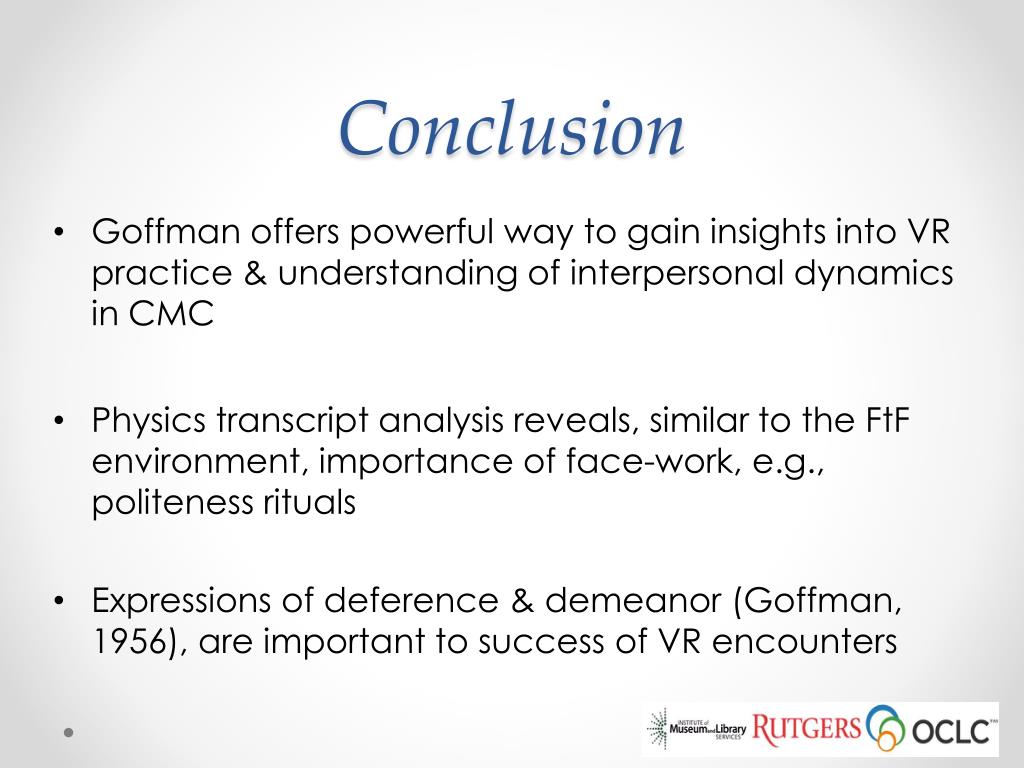 Conclusion

• Goffman offers powerful way to gain insights into VR practice & understanding of interpersonal dynamics in CMC

• Physics transcript analysis reveals, similar to the FtF environment, importance of face-work, e.g., politeness rituals

• Expressions of deference & demeanor (Goffman, 1956), are important to success of VR encounters

INSTITUTE of Museum and Library SERVICES RUTGERS OCLC